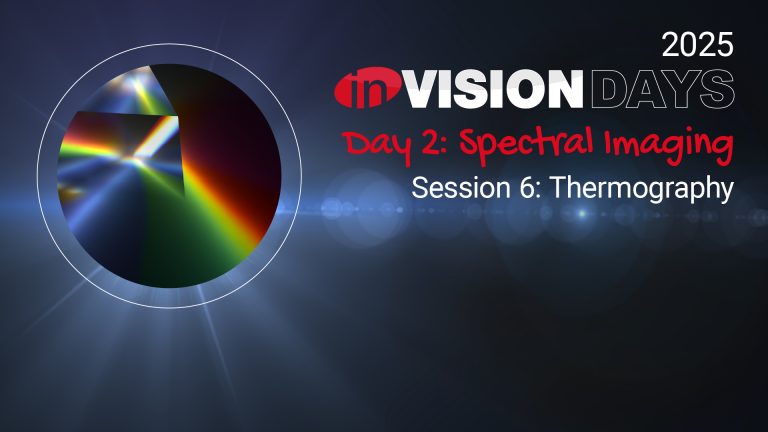 2025
inVISION DAYS
Day 2: Spectral Imaging
Session 6: Thermography